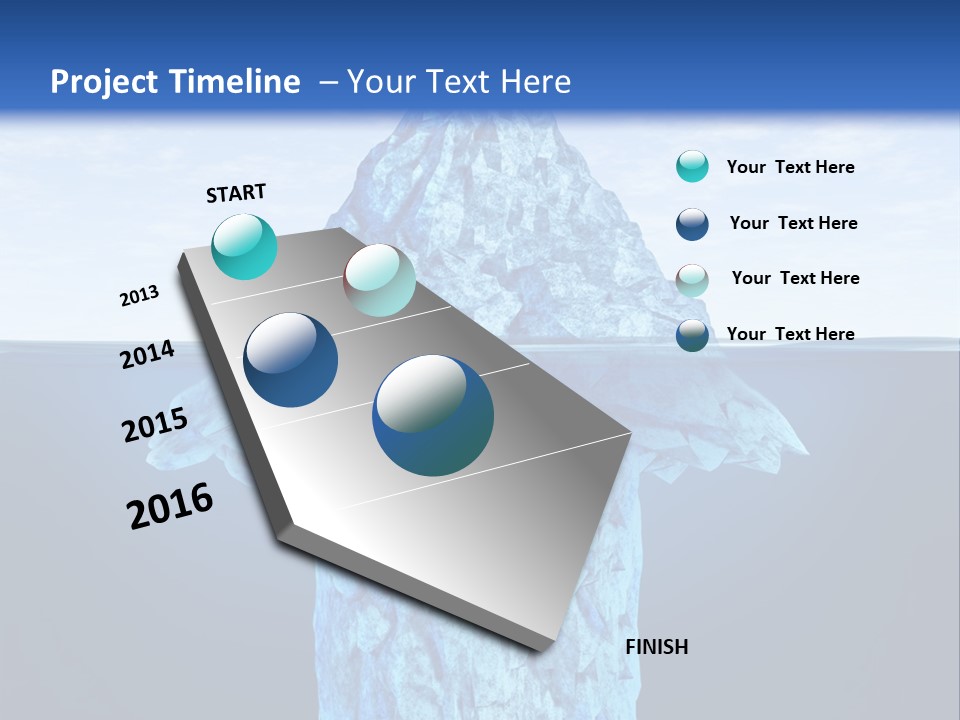 Project Timeline – Your Text Here

START

2013

2014

2015

2016

FINISH

Your Text Here

Your Text Here

Your Text Here

Your Text Here